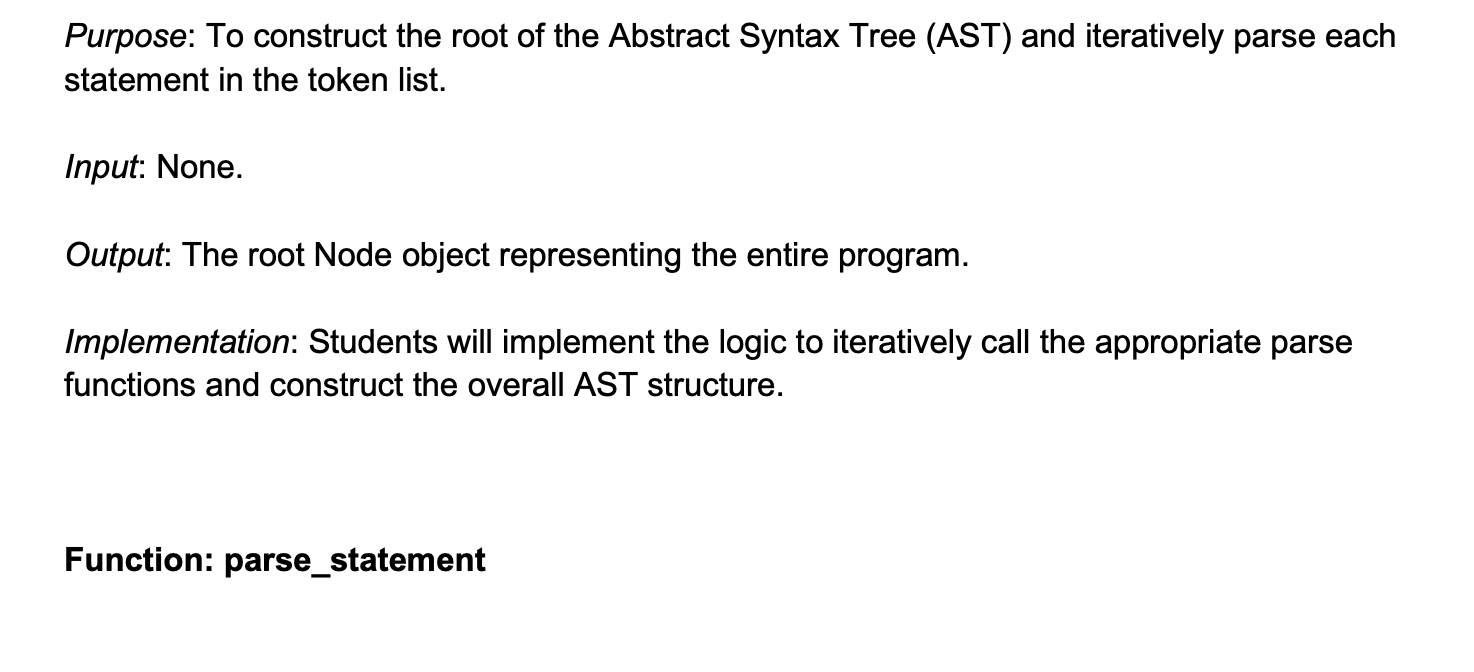 Purpose: To construct the root of the Abstract Syntax Tree (AST) and iteratively parse each statement in the token list.

Input: None.

Output: The root Node object representing the entire program.

Implementation: Students will implement the logic to iteratively call the appropriate parse functions and construct the overall AST structure.

Function: parse_statement